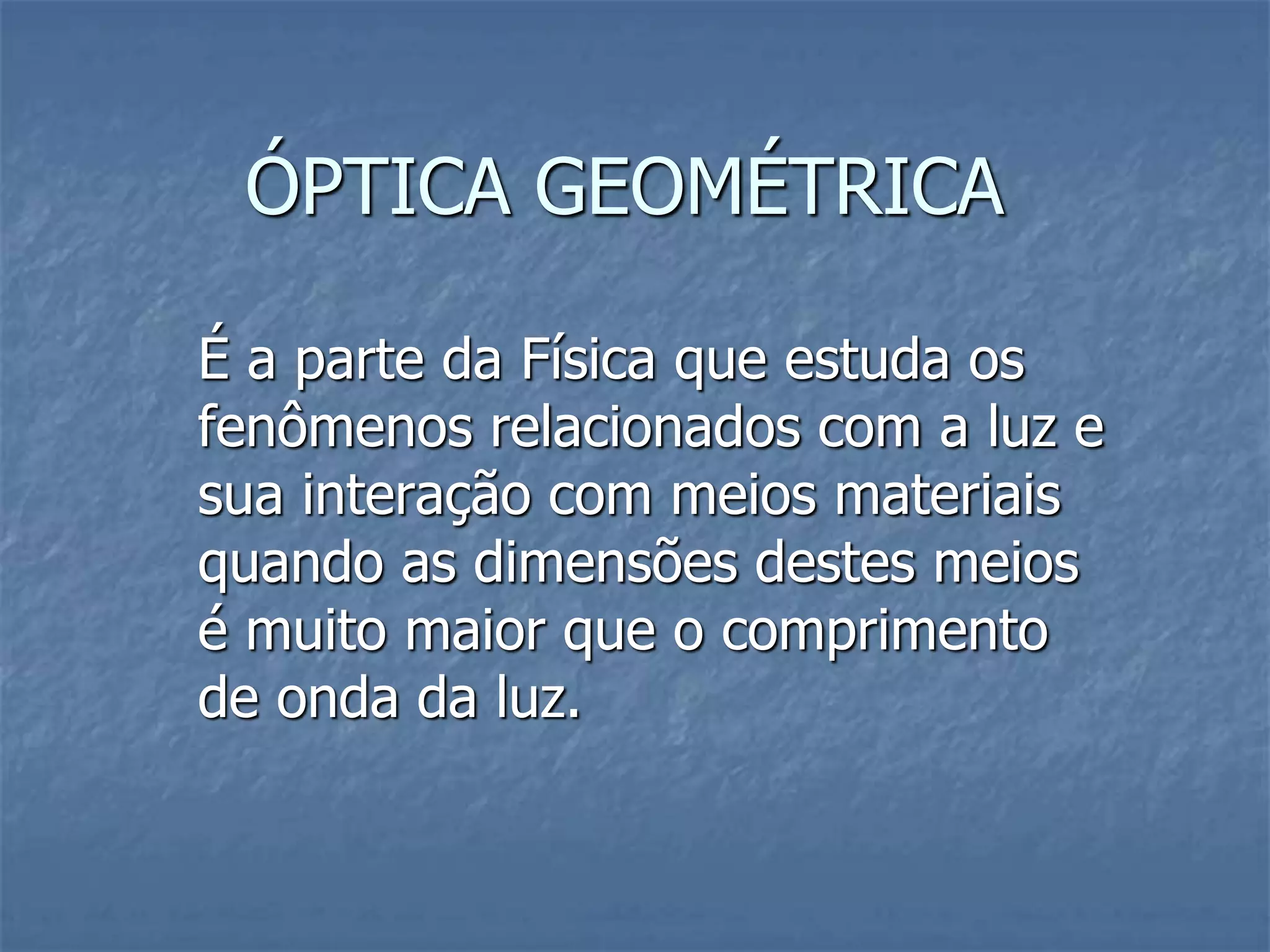 ÓPTICA GEOMÉTRICA

É a parte da Física que estuda os fenômenos relacionados com a luz e sua interação com meios materiais quando as dimensões destes meios é muito maior que o comprimento de onda da luz.